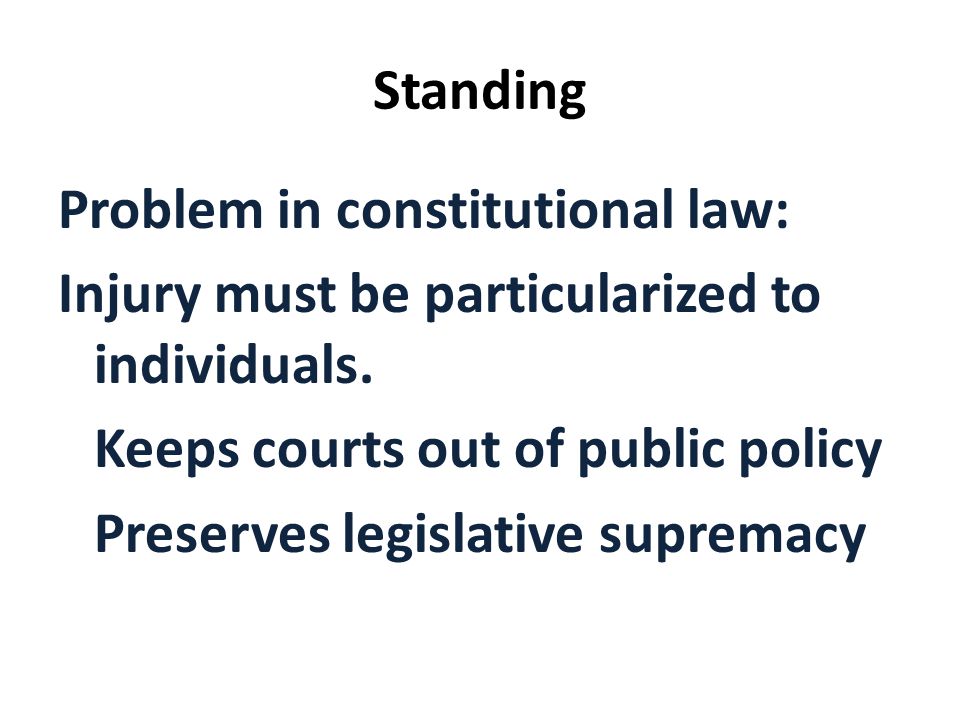 Standing

Problem in constitutional law:

Injury must be particularized to individuals.

Keeps courts out of public policy

Preserves legislative supremacy